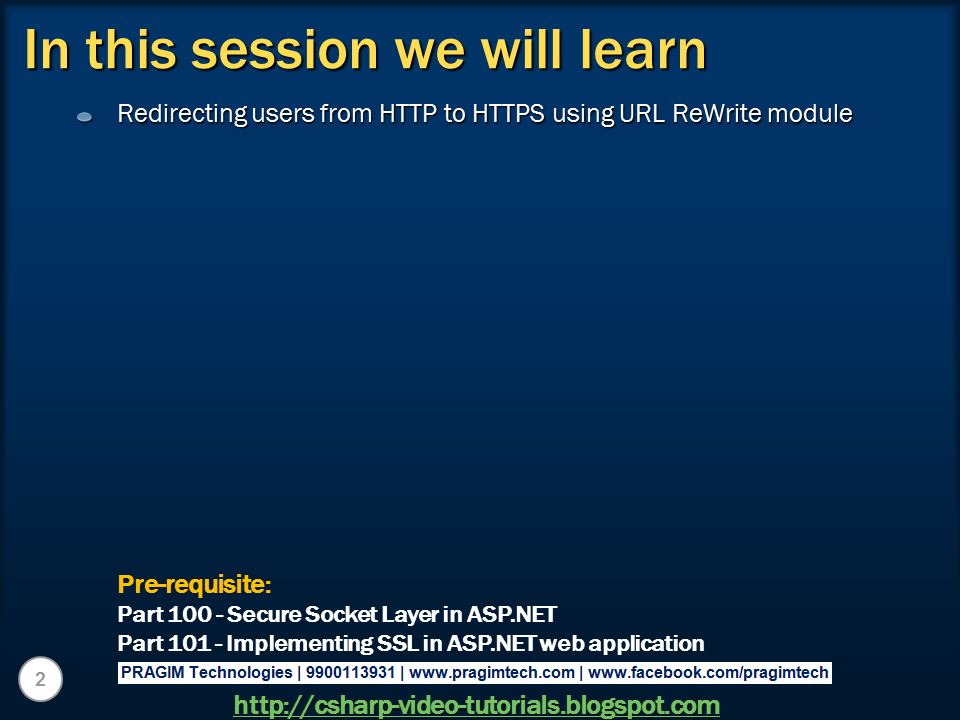 In this session we will learn

Redirecting users from HTTP to HTTPS using URL ReWrite module

Pre-requisite:
Part 100 - Secure Socket Layer in ASP.NET
Part 101 - Implementing SSL in ASP.NET web application

2

PRAGIM Technologies | 9900113931 | www.pragimtech.com | www.facebook.com/pragimtech

http://csharp-video-tutorials.blogspot.com